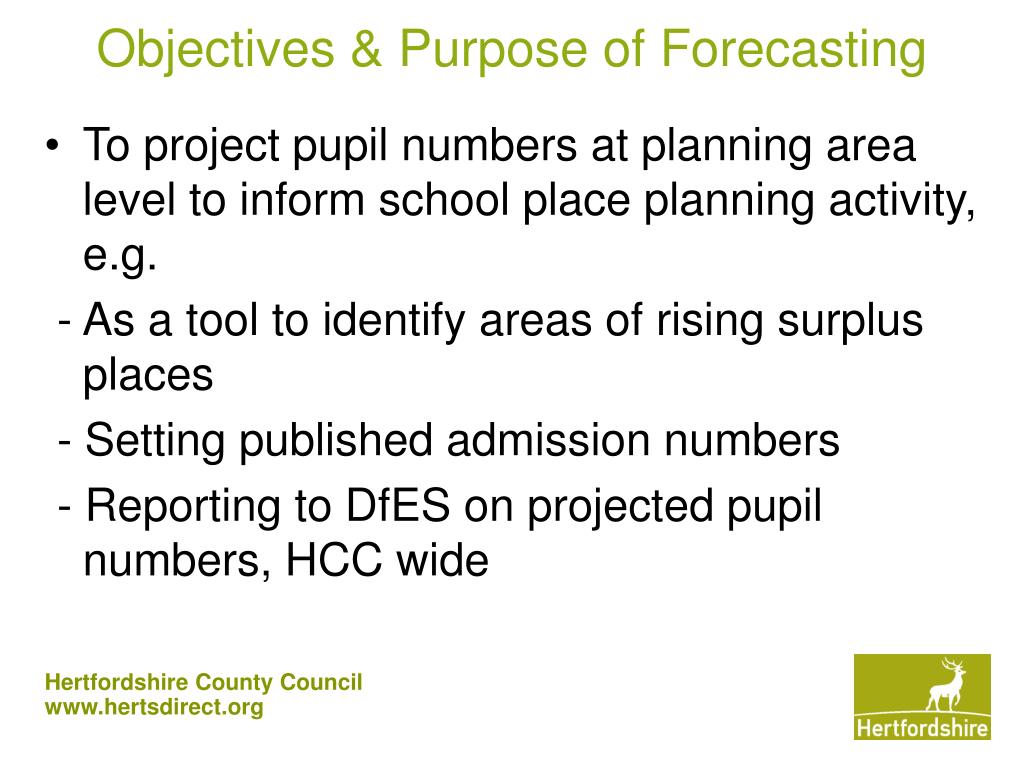 Objectives & Purpose of Forecasting

• To project pupil numbers at planning area level to inform school place planning activity, e.g.

- As a tool to identify areas of rising surplus places

- Setting published admission numbers

- Reporting to DfES on projected pupil numbers, HCC wide

Hertfordshire County Council
www.hertsdirect.org

Hertfordshire